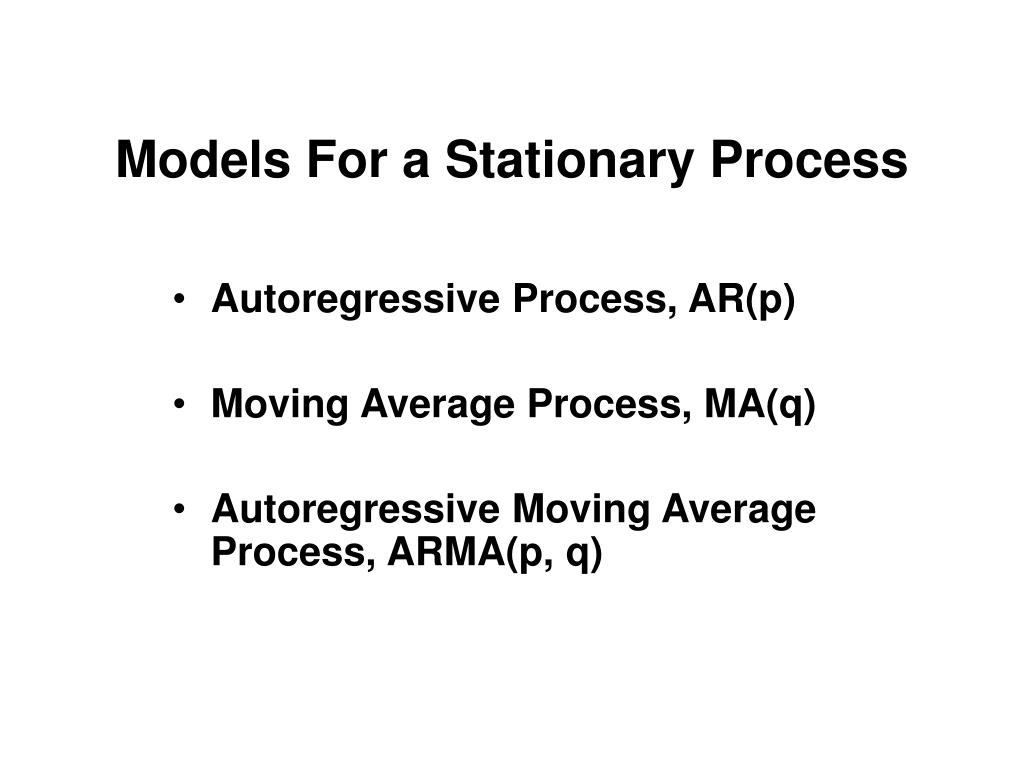 Models For a Stationary Process

• Autoregressive Process, AR(p)

• Moving Average Process, MA(q)

• Autoregressive Moving Average Process, ARMA(p, q)